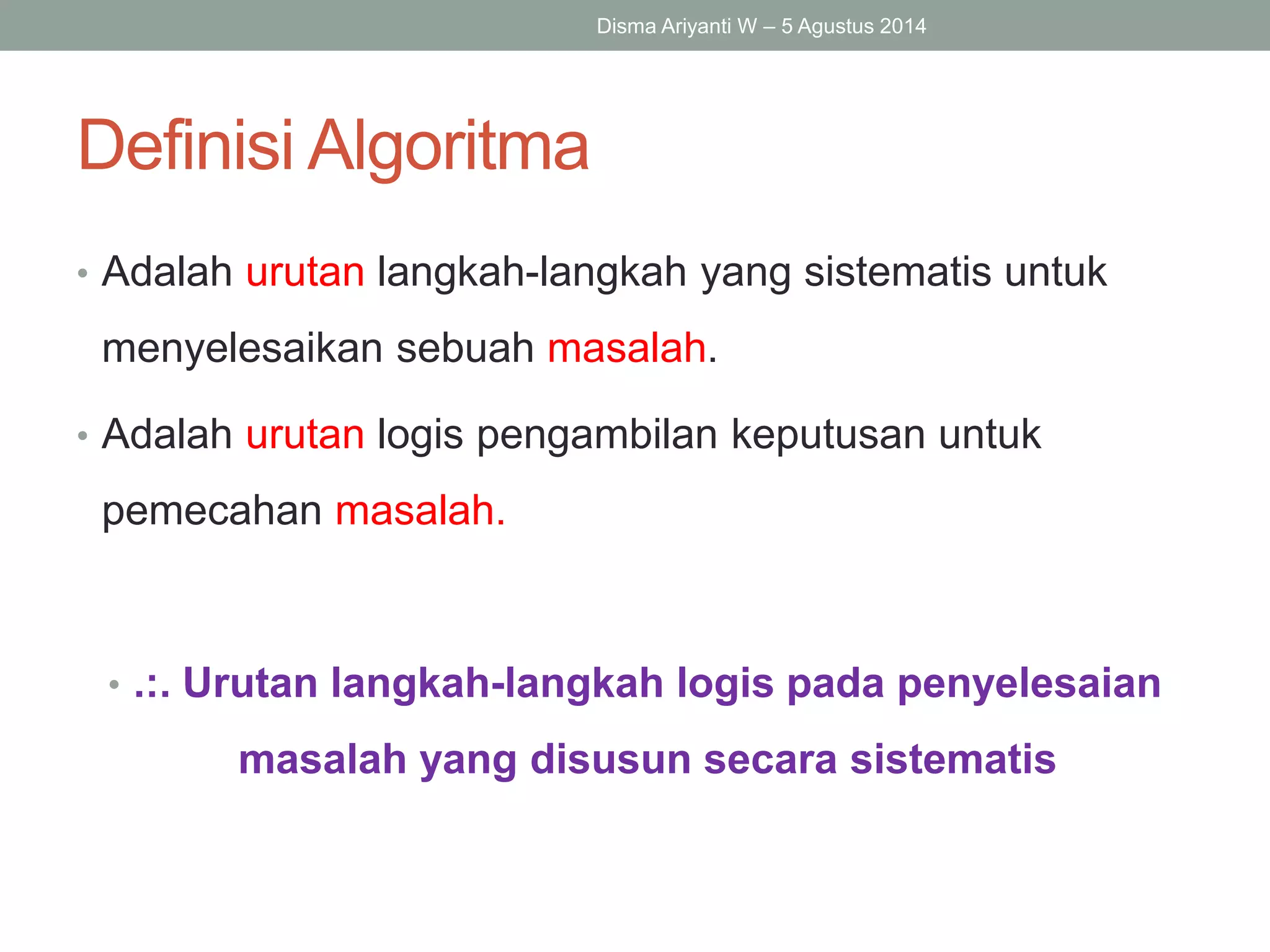 Disma Ariyanti W – 5 Agustus 2014

Definisi Algoritma

• Adalah urutan langkah-langkah yang sistematis untuk menyelesaikan sebuah masalah.

• Adalah urutan logis pengambilan keputusan untuk pemecahan masalah.

• .:. Urutan langkah-langkah logis pada penyelesaian masalah yang disusun secara sistematis